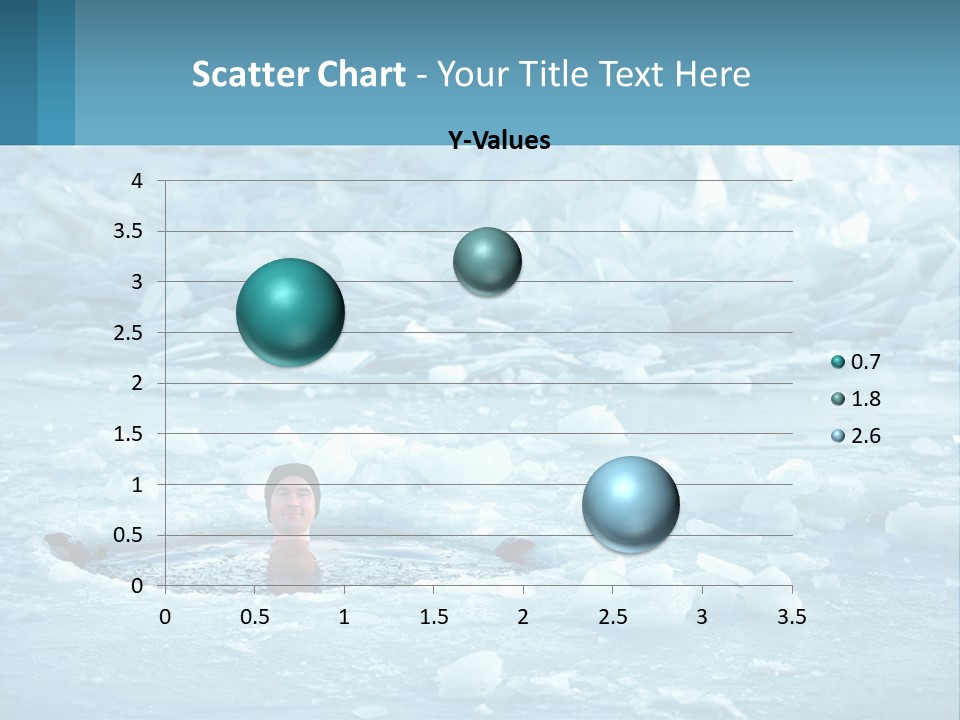 Scatter Chart - Your Title Text Here

Y-Values

4
3.5
3
2.5
2
1.5
1
0.5
0

0 0.5 1 1.5 2 2.5 3 3.5

0.7
1.8
2.6